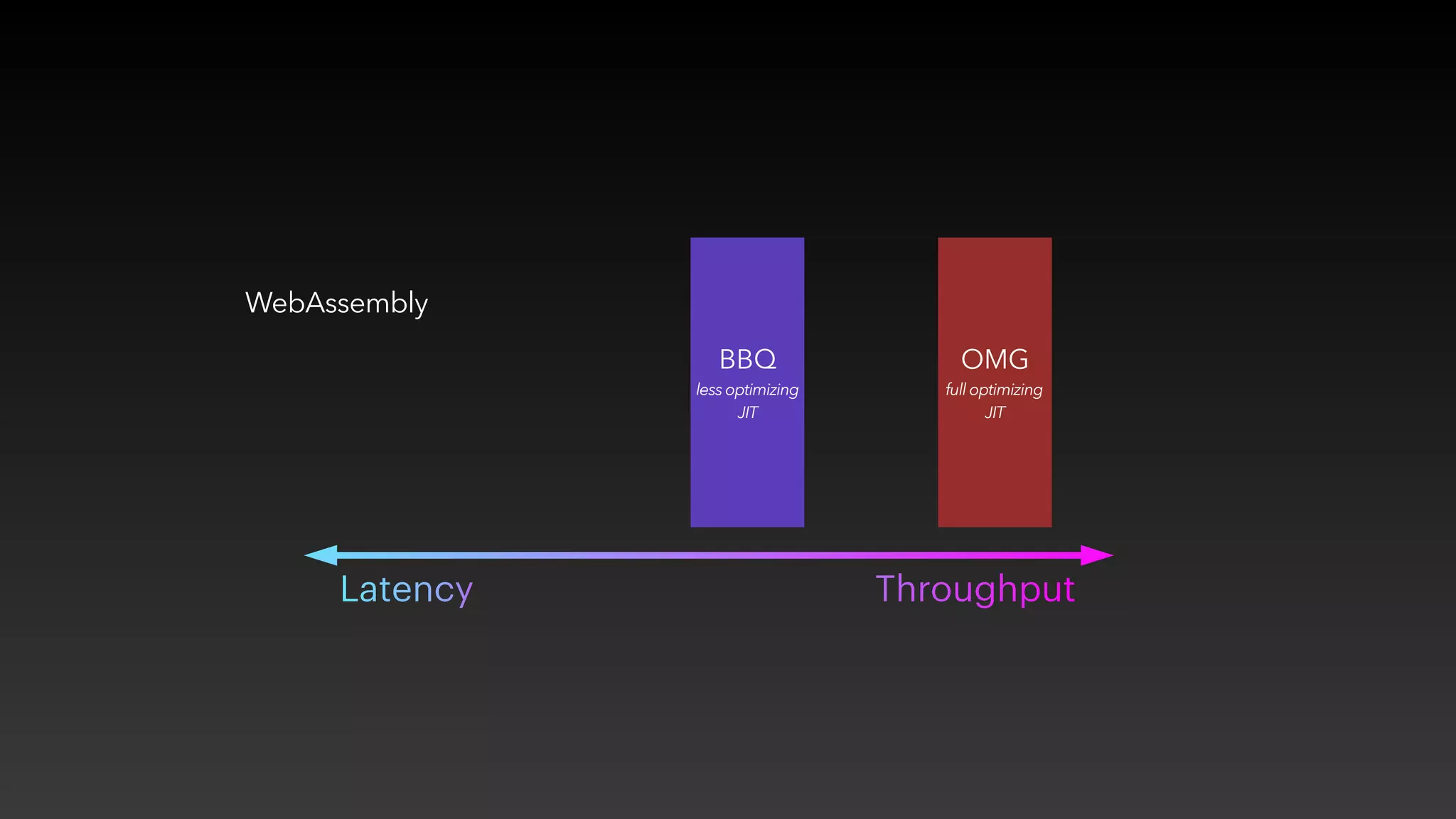 WebAssembly

BBQ
less optimizing JIT

OMG
full optimizing JIT

Latency

Throughput